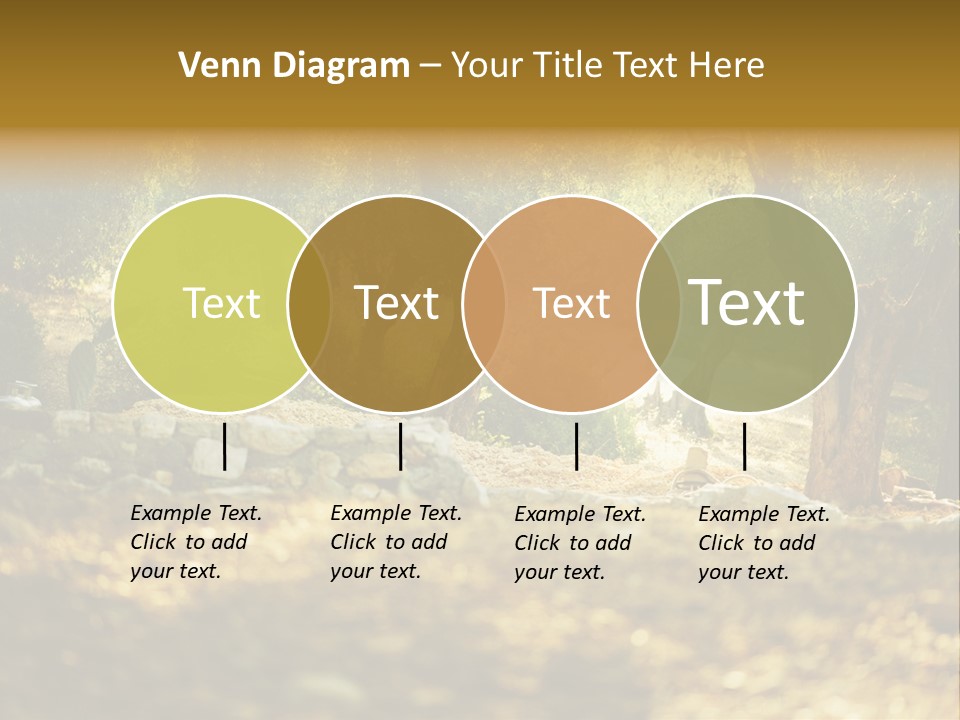 Venn Diagram – Your Title Text Here

Text

Text

Text

Text

Example Text. Click to add your text.

Example Text. Click to add your text.

Example Text. Click to add your text.

Example Text. Click to add your text.